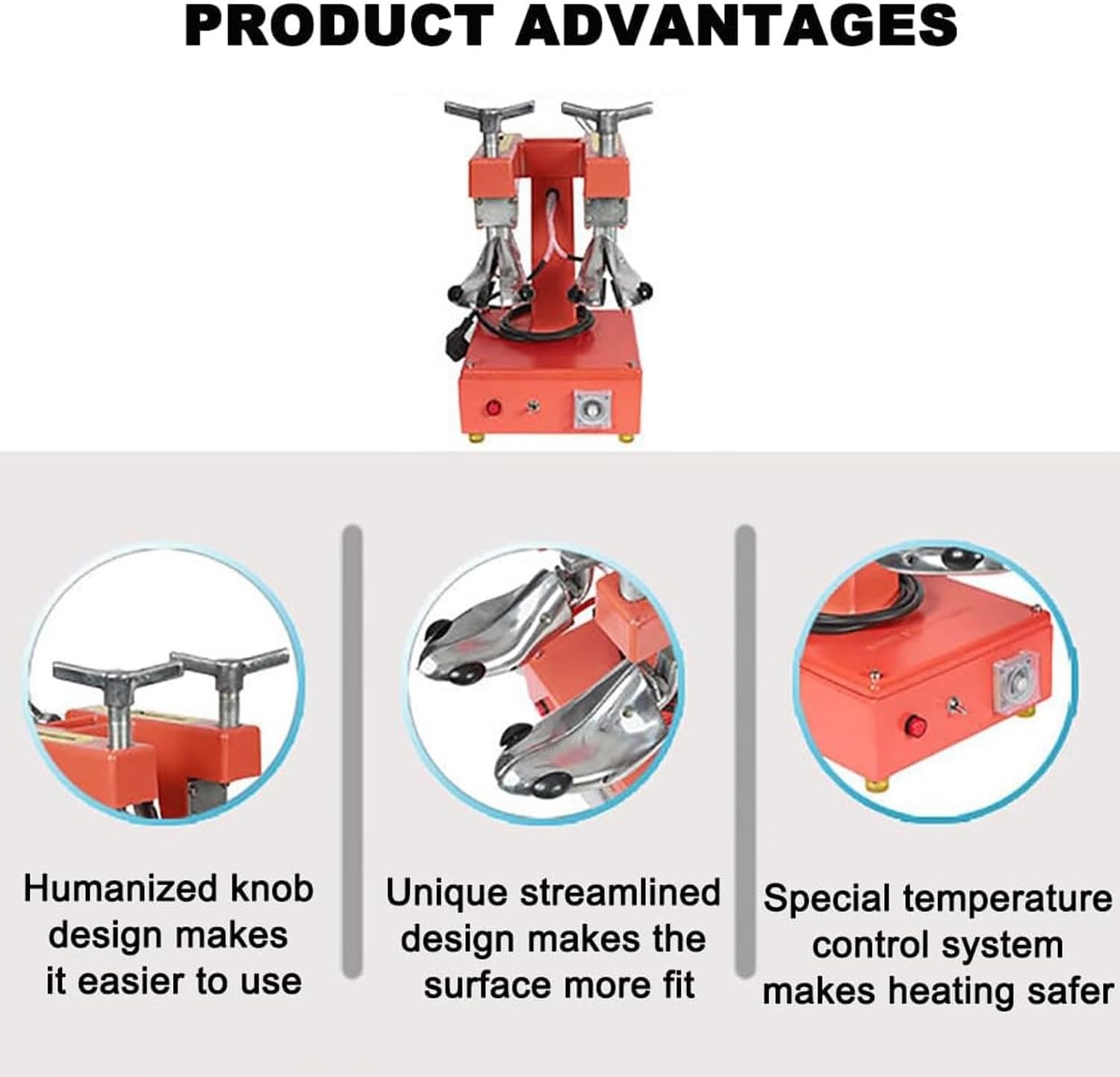 PRODUCT ADVANTAGES

Humanized knob design makes it easier to use

Unique streamlined design makes the surface more fit

Special temperature control system makes heating safer